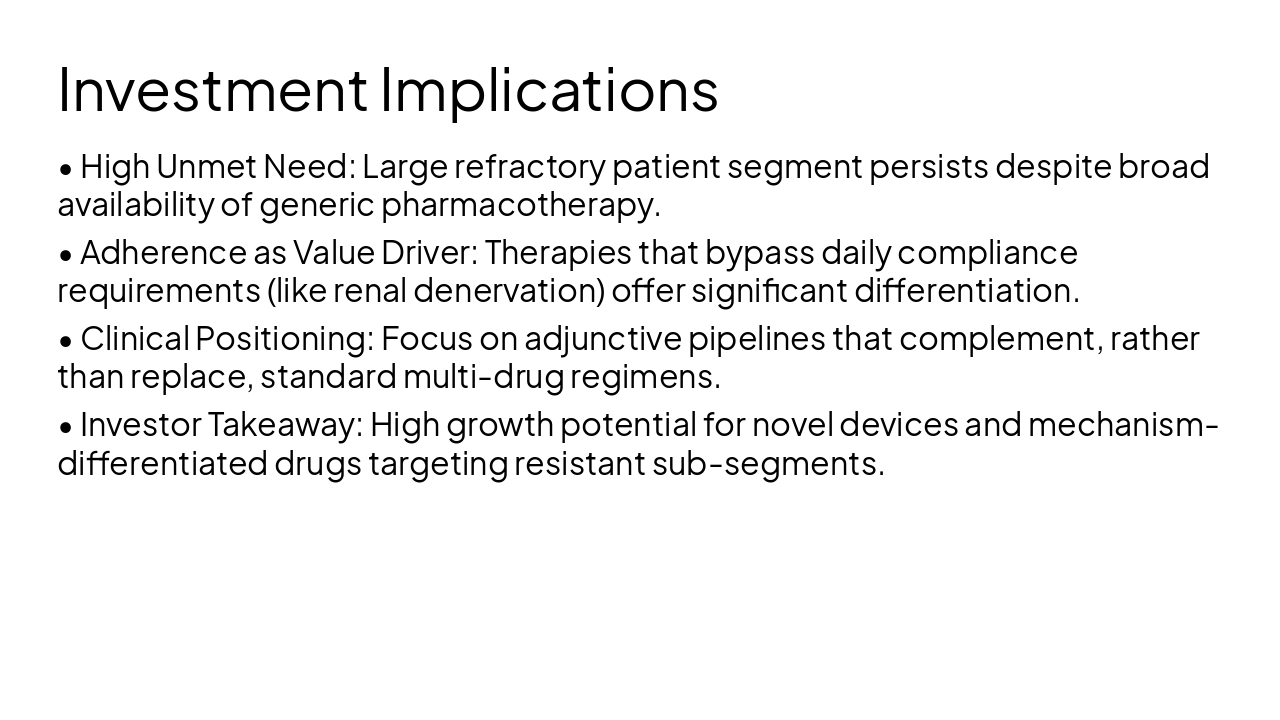 Investment Implications

• High Unmet Need: Large refractory patient segment persists despite broad availability of generic pharmacotherapy.

• Adherence as Value Driver: Therapies that bypass daily compliance requirements (like renal denervation) offer significant differentiation.

• Clinical Positioning: Focus on adjunctive pipelines that complement, rather than replace, standard multi-drug regimens.

• Investor Takeaway: High growth potential for novel devices and mechanism-differentiated drugs targeting resistant sub-segments.